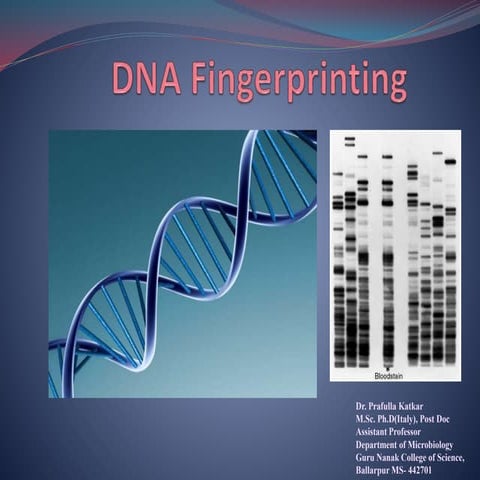 DNA Fingerprinting

Bloodstain

Dr. Prafulla Katkar
M.Sc. Ph.D(Italy), Post Doc
Assistant Professor
Department of Microbiology
Guru Nanak College of Science,
Ballarpur MS- 442701